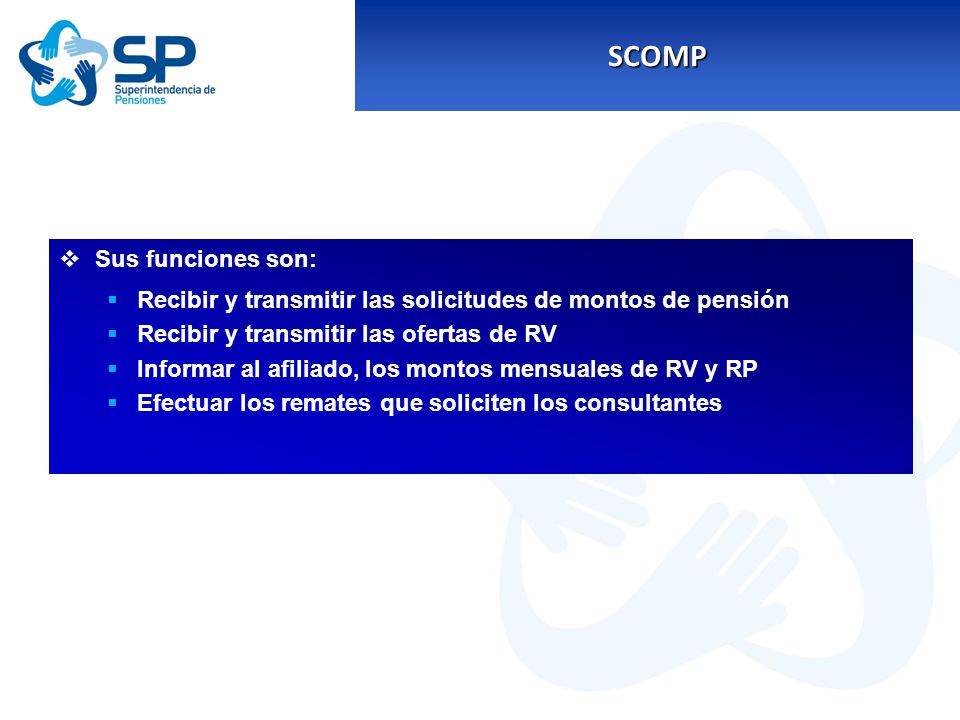 SP
Superintendencia de Pensiones

SCOMP

❖ Sus funciones son:

▪ Recibir y transmitir las solicitudes de montos de pensión
▪ Recibir y transmitir las ofertas de RV
▪ Informar al afiliado, los montos mensuales de RV y RP
▪ Efectuar los remates que soliciten los consultantes